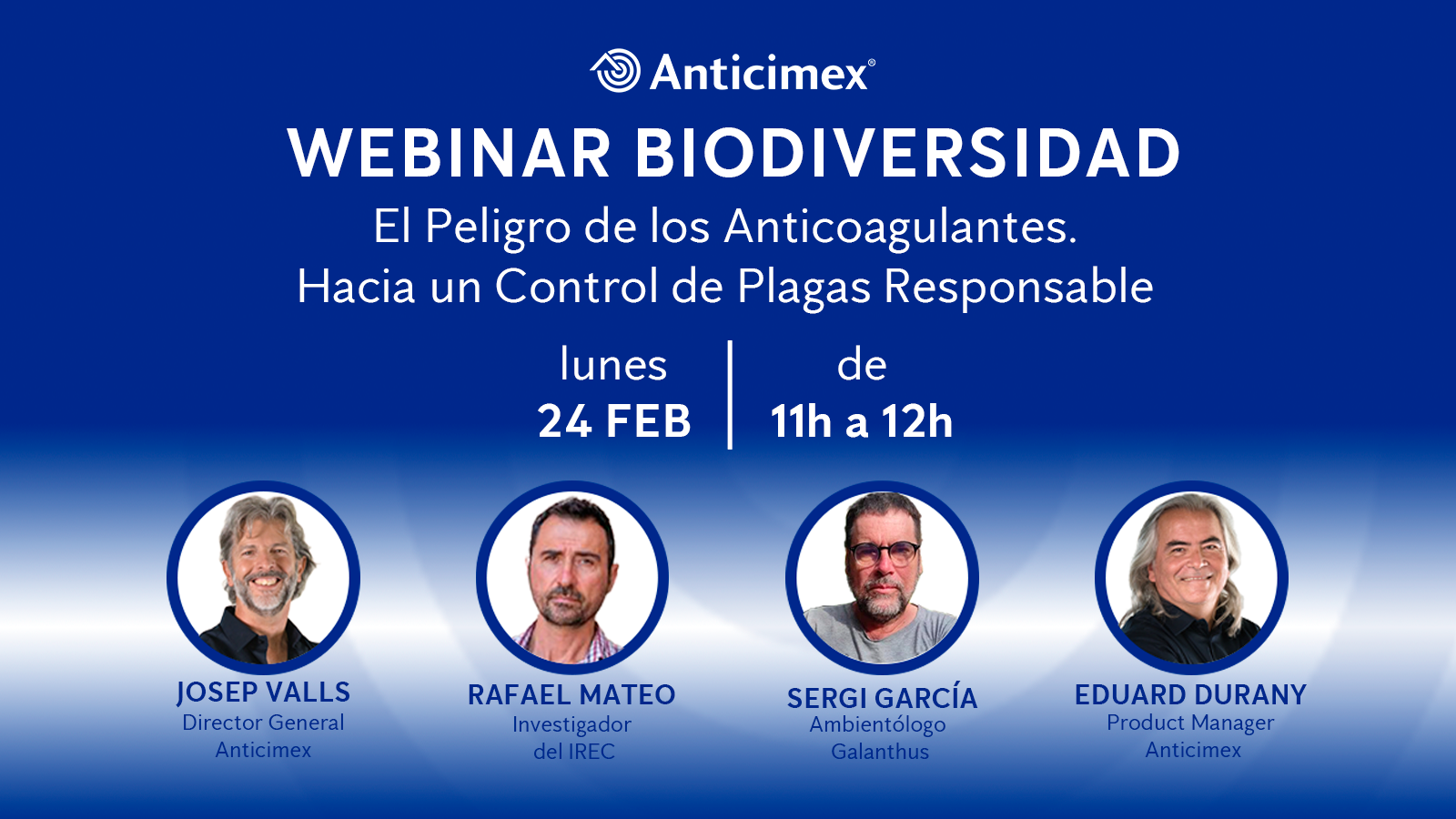 Anticimex®

WEBINAR BIODIVERSIDAD

El Peligro de los Anticoagulantes.
Hacia un Control de Plagas Responsable

lunes
24 FEB

de
11h a 12h

JOSEP VALLS
Director General
Anticimex

RAFAEL MATEO
Investigador
del IREC

SERGI GARCÍA
Ambientólogo
Galanthus

EDUARD DURANY
Product Manager
Anticimex